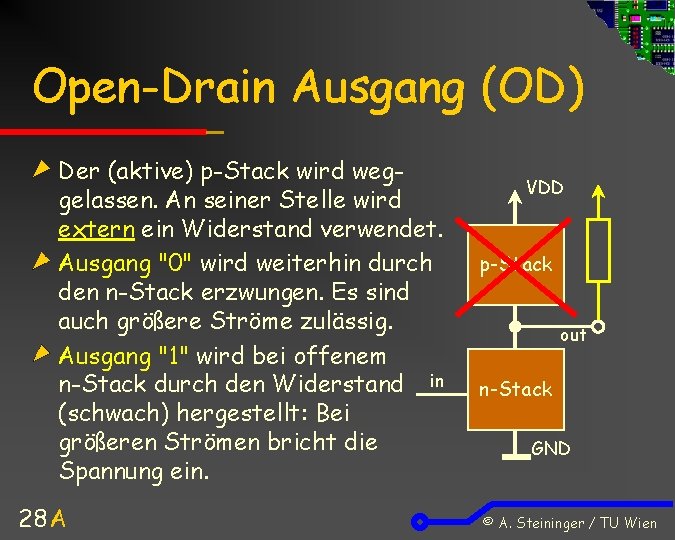 Open-Drain Ausgang (OD)

Der (aktive) p-Stack wird weggelassen. An seiner Stelle wird extern ein Widerstand verwendet.

Ausgang "0" wird weiterhin durch den n-Stack erzwungen. Es sind auch größere Ströme zulässig.

Ausgang "1" wird bei offenem n-Stack durch den Widerstand (schwach) hergestellt: Bei größeren Strömen bricht die Spannung ein.

VDD

p-Stack

out

in

n-Stack

GND

28A

© A. Steininger / TU Wien